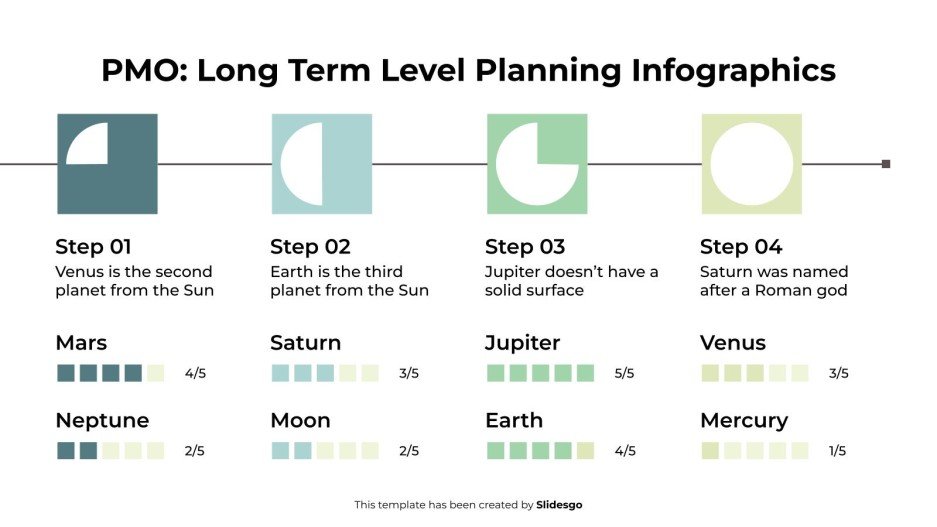 PMO: Long Term Level Planning Infographics

Step 01
Venus is the second planet from the Sun

Mars
4/5

Neptune
2/5

Step 02
Earth is the third planet from the Sun

Saturn
3/5

Moon
2/5

Step 03
Jupiter doesn't have a solid surface

Jupiter
5/5

Earth
4/5

Step 04
Saturn was named after a Roman god

Venus
3/5

Mercury
1/5

This template has been created by Slidesgo